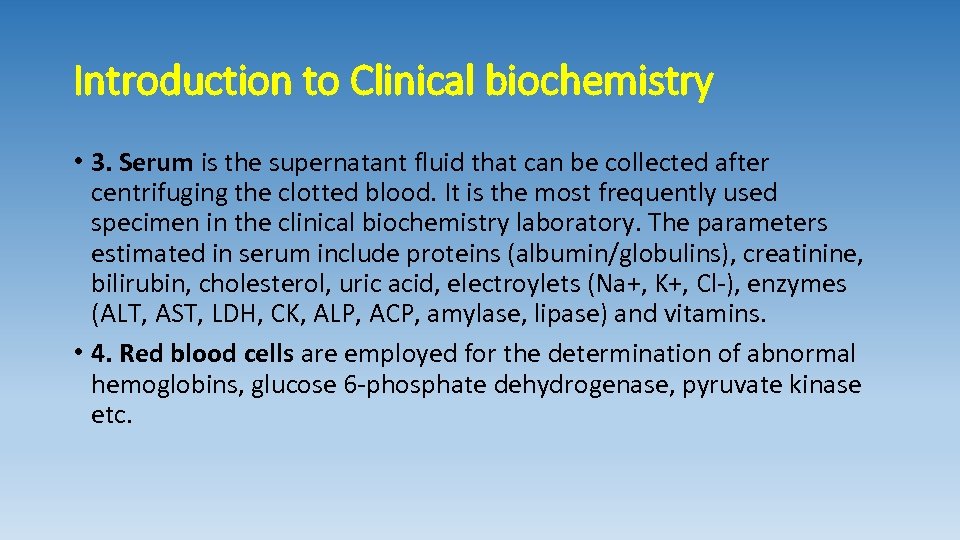 Introduction to Clinical biochemistry

• 3. Serum is the supernatant fluid that can be collected after centrifuging the clotted blood. It is the most frequently used specimen in the clinical biochemistry laboratory. The parameters estimated in serum include proteins (albumin/globulins), creatinine, bilirubin, cholesterol, uric acid, electroylets (Na+, K+, Cl-), enzymes (ALT, AST, LDH, CK, ALP, ACP, amylase, lipase) and vitamins.

• 4. Red blood cells are employed for the determination of abnormal hemoglobins, glucose 6-phosphate dehydrogenase, pyruvate kinase etc.